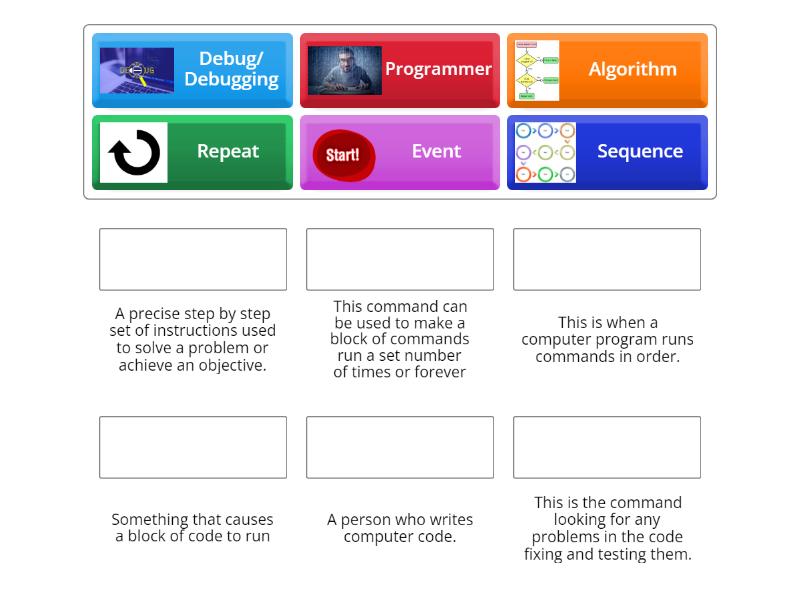 Debug/ Debugging

Programmer

Algorithm

Repeat

Start!

Event

Sequence

A precise step by step set of instructions used to solve a problem or achieve an objective.

This command can be used to make a block of commands run a set number of times or forever

This is when a computer program runs commands in order.

Something that causes a block of code to run

A person who writes computer code.

This is the command looking for any problems in the code fixing and testing them.